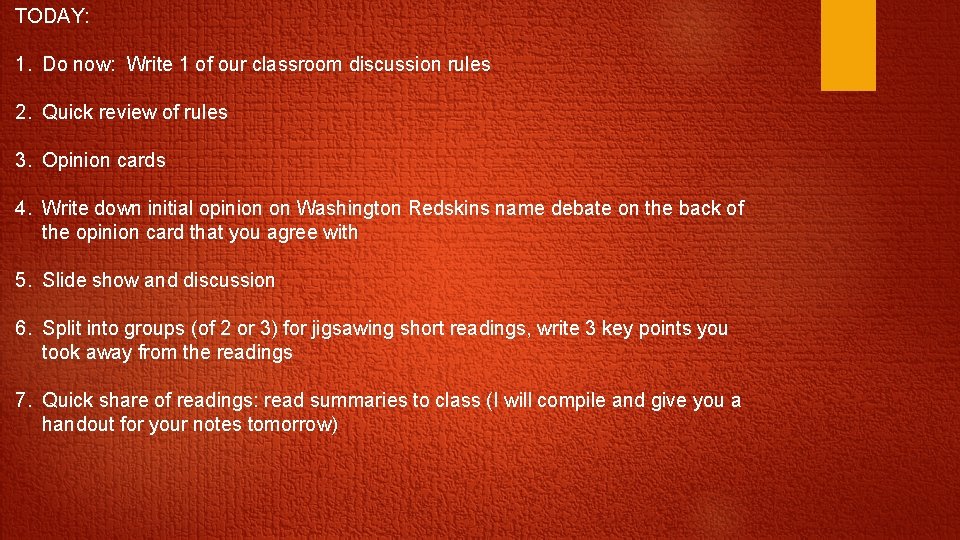 TODAY:

1. Do now: Write 1 of our classroom discussion rules

2. Quick review of rules

3. Opinion cards

4. Write down initial opinion on Washington Redskins name debate on the back of the opinion card that you agree with

5. Slide show and discussion

6. Split into groups (of 2 or 3) for jigsawing short readings, write 3 key points you took away from the readings

7. Quick share of readings: read summaries to class (I will compile and give you a handout for your notes tomorrow)